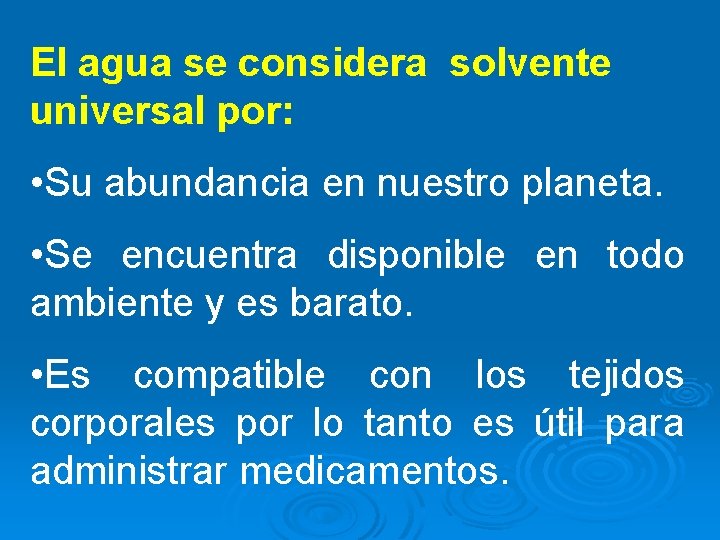 El agua se considera  solvente universal por:

•Su abundancia en nuestro planeta.

•Se encuentra disponible en todo ambiente y es barato.

•Es compatible con los tejidos corporales por lo tanto es útil para administrar medicamentos.